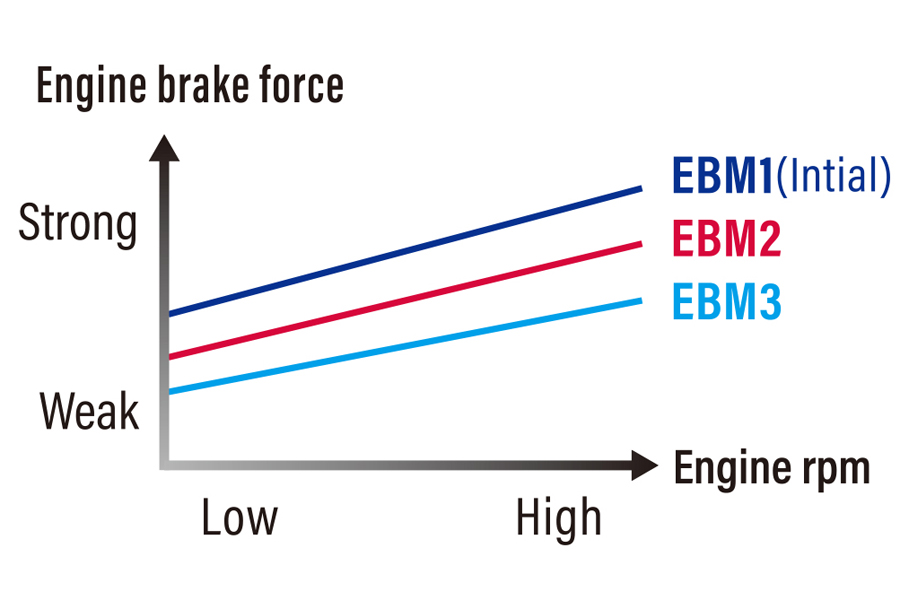 Engine brake force

Strong

Weak

EBM1(Intial)

EBM2

EBM3

Engine rpm

Low

High